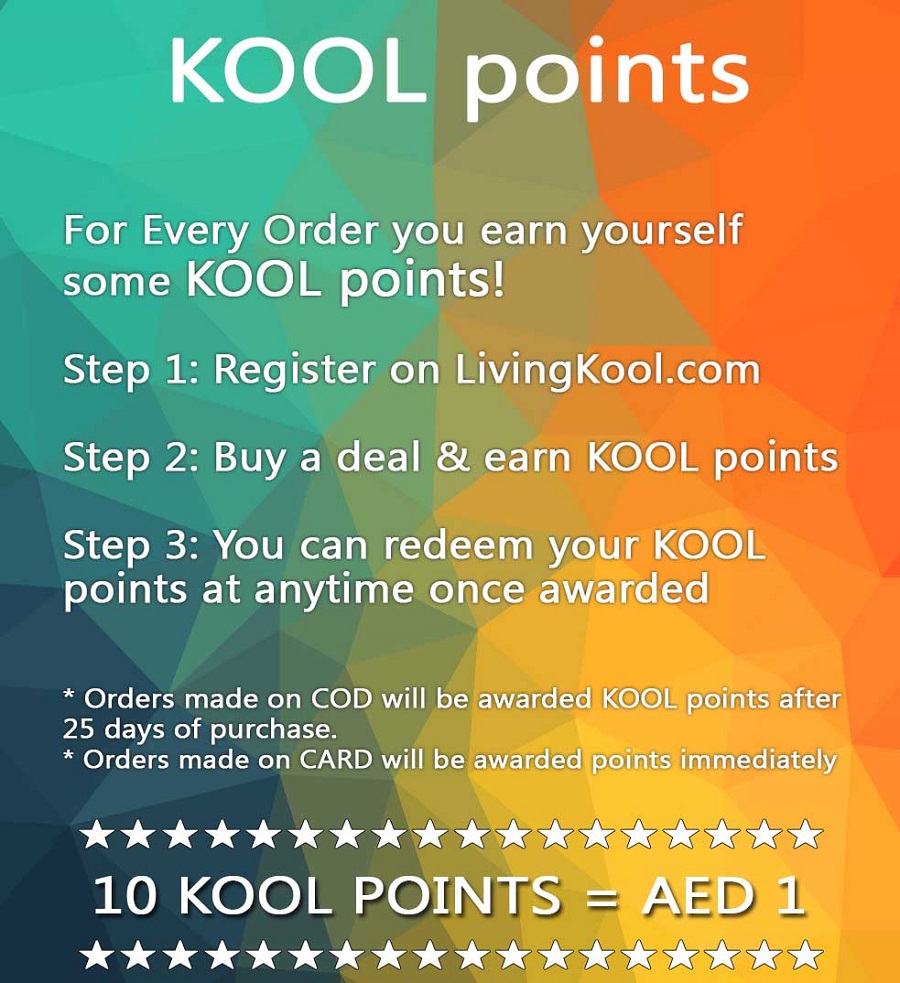 KOOL points

For Every Order you earn yourself some KOOL points!

Step 1: Register on LivingKool.com

Step 2: Buy a deal & earn KOOL points

Step 3: You can redeem your KOOL points at anytime once awarded

* Orders made on COD will be awarded KOOL points after 25 days of purchase.
* Orders made on CARD will be awarded points immediately

★★★★★★★★★★★★★★★★★★
10 KOOL POINTS = AED 1
★★★★★★★★★★★★★★★★★★